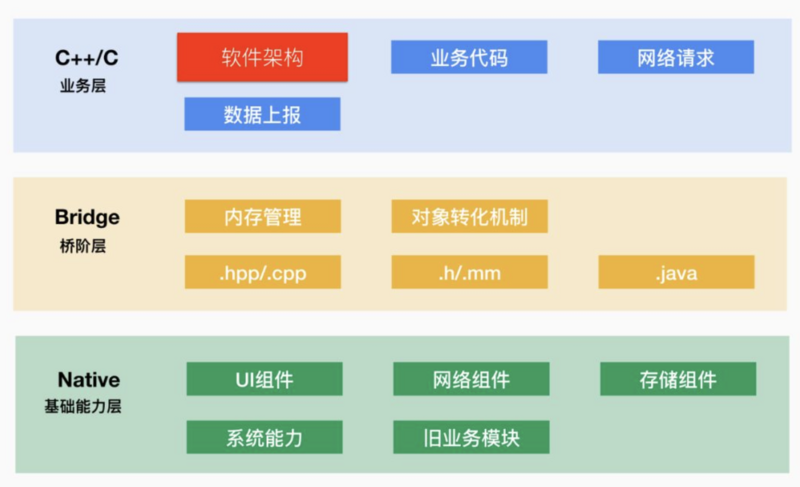 C++/C
业务层

软件架构

业务代码

网络请求

数据上报

Bridge
桥阶层

内存管理

对象转化机制

.hpp/.cpp

.h/.mm

.java

Native
基础能力层

UI组件

网络组件

存储组件

系统能力

旧业务模块